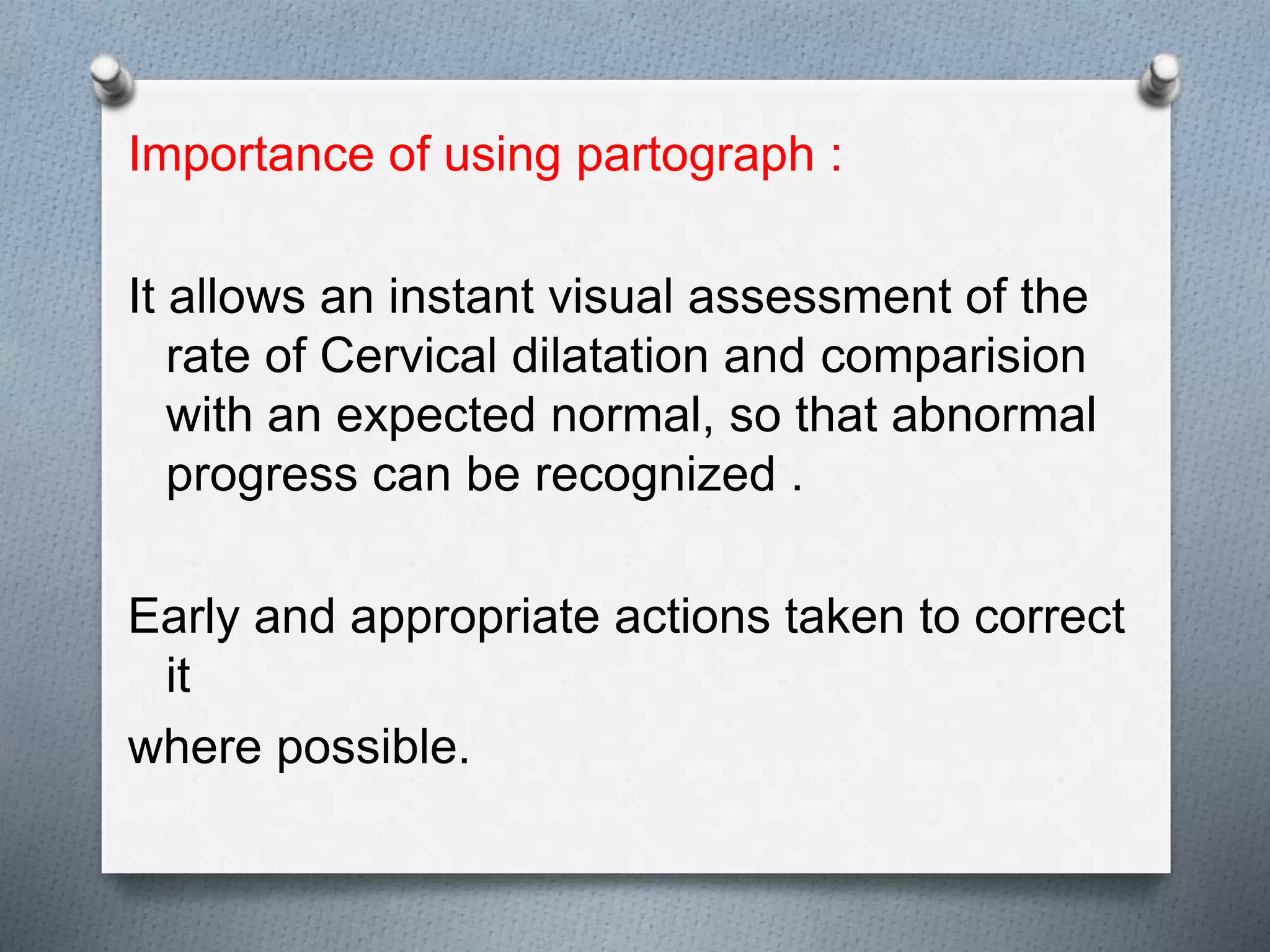 Importance of using partograph :

It allows an instant visual assessment of the rate of Cervical dilatation and comparision with an expected normal, so that abnormal progress can be recognized .

Early and appropriate actions taken to correct it

where possible.